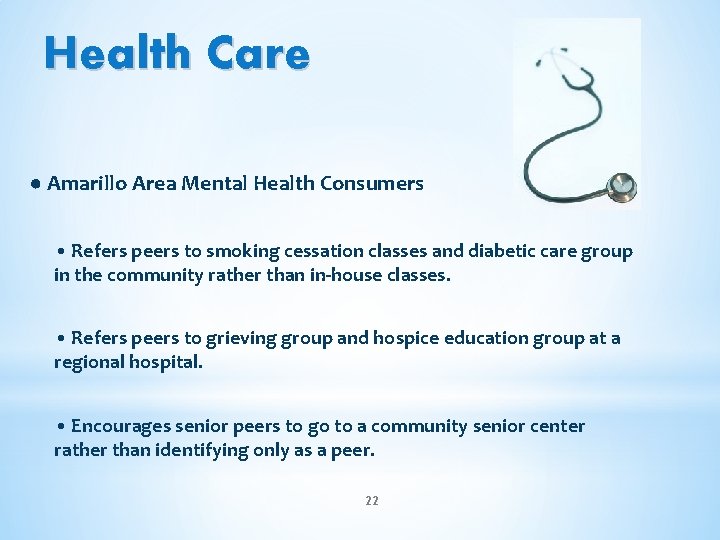 Health Care

• Amarillo Area Mental Health Consumers

• Refers peers to smoking cessation classes and diabetic care group in the community rather than in-house classes.

• Refers peers to grieving group and hospice education group at a regional hospital.

• Encourages senior peers to go to a community senior center rather than identifying only as a peer.

22